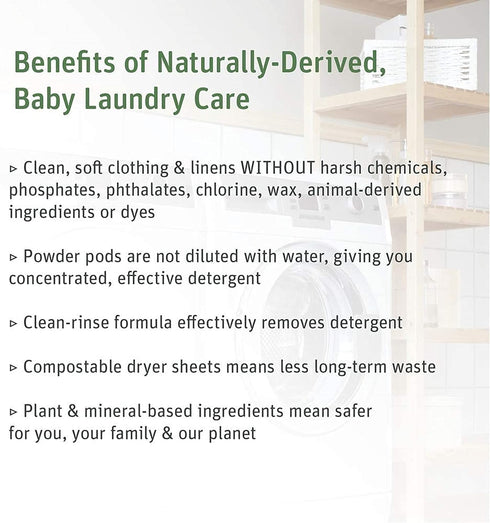 Benefits of Naturally-Derived, Baby Laundry Care

▹ Clean, soft clothing & linens WITHOUT harsh chemicals, phosphates, phthalates, chlorine, wax, animal-derived ingredients or dyes

▹ Powder pods are not diluted with water, giving you concentrated, effective detergent

▹ Clean-rinse formula effectively removes detergent

▹ Compostable dryer sheets means less long-term waste

▹ Plant & mineral-based ingredients mean safer for you, your family & our planet